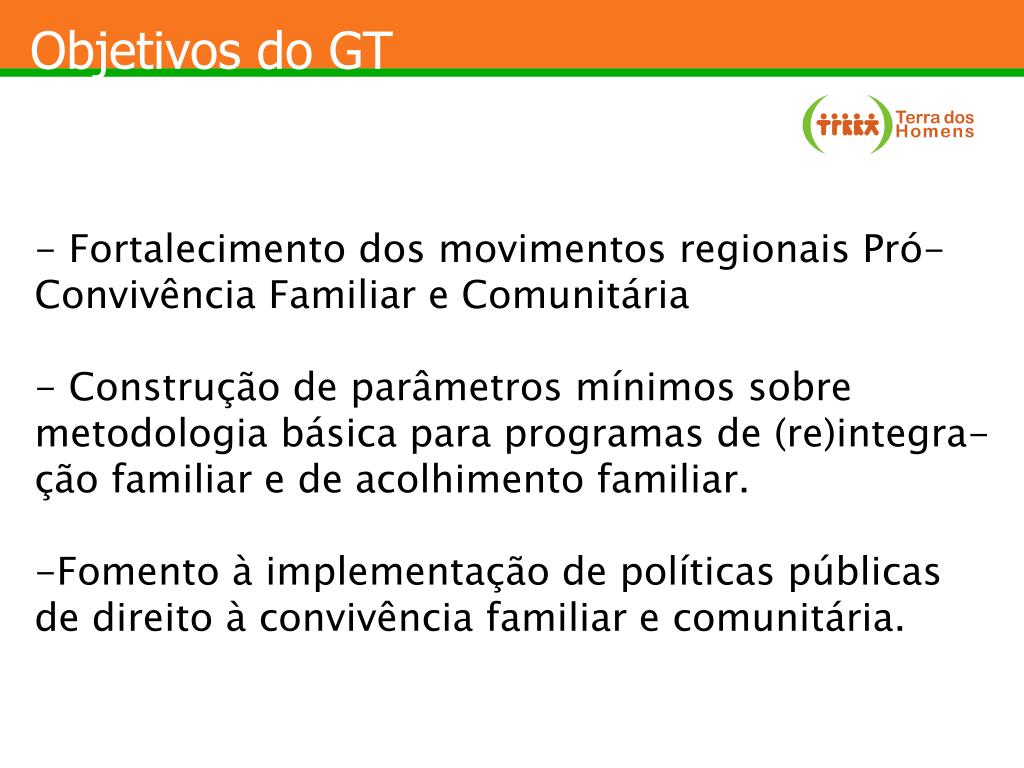 Objetivos do GT

Terra dos Homens

- Fortalecimento dos movimentos regionais Pró-Convivência Familiar e Comunitária

- Construção de parâmetros mínimos sobre metodologia básica para programas de (re)integração familiar e de acolhimento familiar.

-Fomento à implementação de políticas públicas de direito à convivência familiar e comunitária.